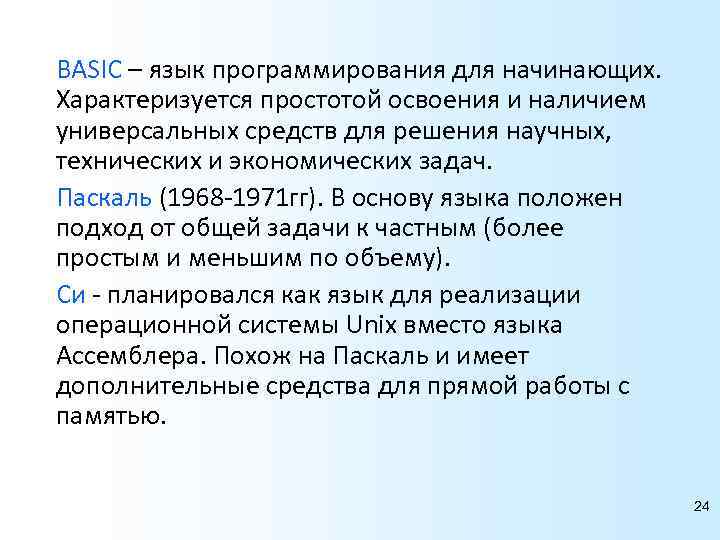 BASIC – язык программирования для начинающих. Характеризуется простотой освоения и наличием универсальных средств для решения научных, технических и экономических задач.

Паскаль (1968-1971гг). В основу языка положен подход от общей задачи к частным (более простым и меньшим по объему).

Си - планировался как язык для реализации операционной системы Unix вместо языка Ассемблера. Похож на Паскаль и имеет дополнительные средства для прямой работы с памятью.

24